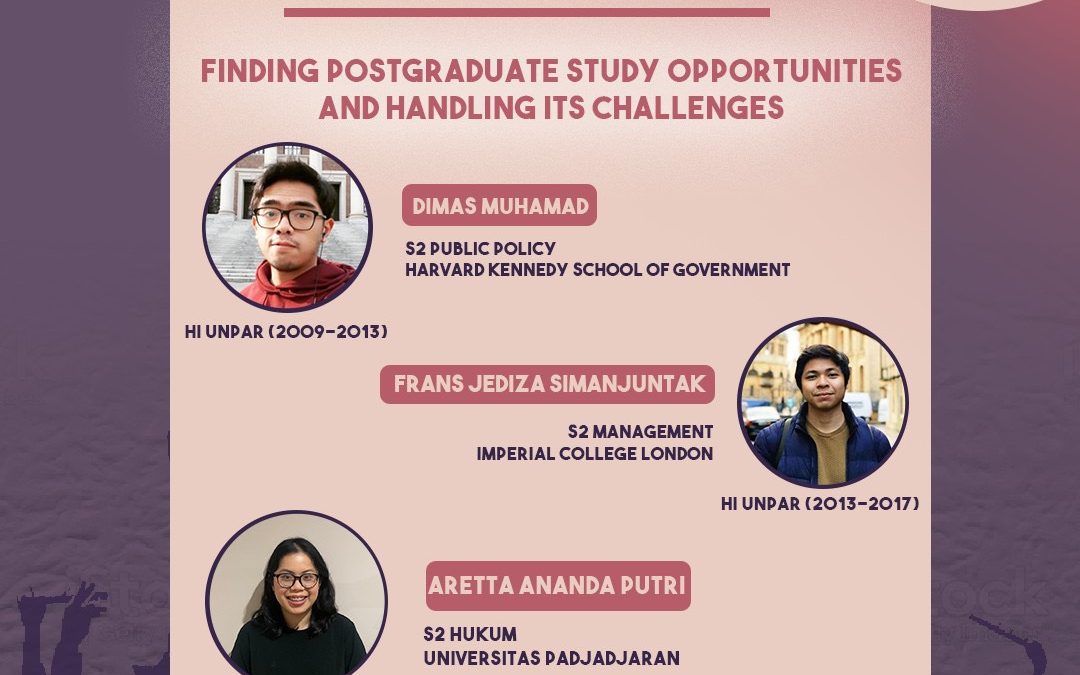 FINDING POSTGRADUATE STUDY OPPORTUNITIES AND HANDLING ITS CHALLENGES

DIMAS MUHAMAD

S2 PUBLIC POLICY
HARVARD KENNEDY SCHOOL OF GOVERNMENT

HI UNPAR (2009-2013)

FRANS JEDIZA SIMANJUNTAK

S2 MANAGEMENT
IMPERIAL COLLEGE LONDON

HI UNPAR (2013-2017)

ARETTA ANANDA PUTRI

S2 HUKUM
UNIVERSITAS PADJADJARAN